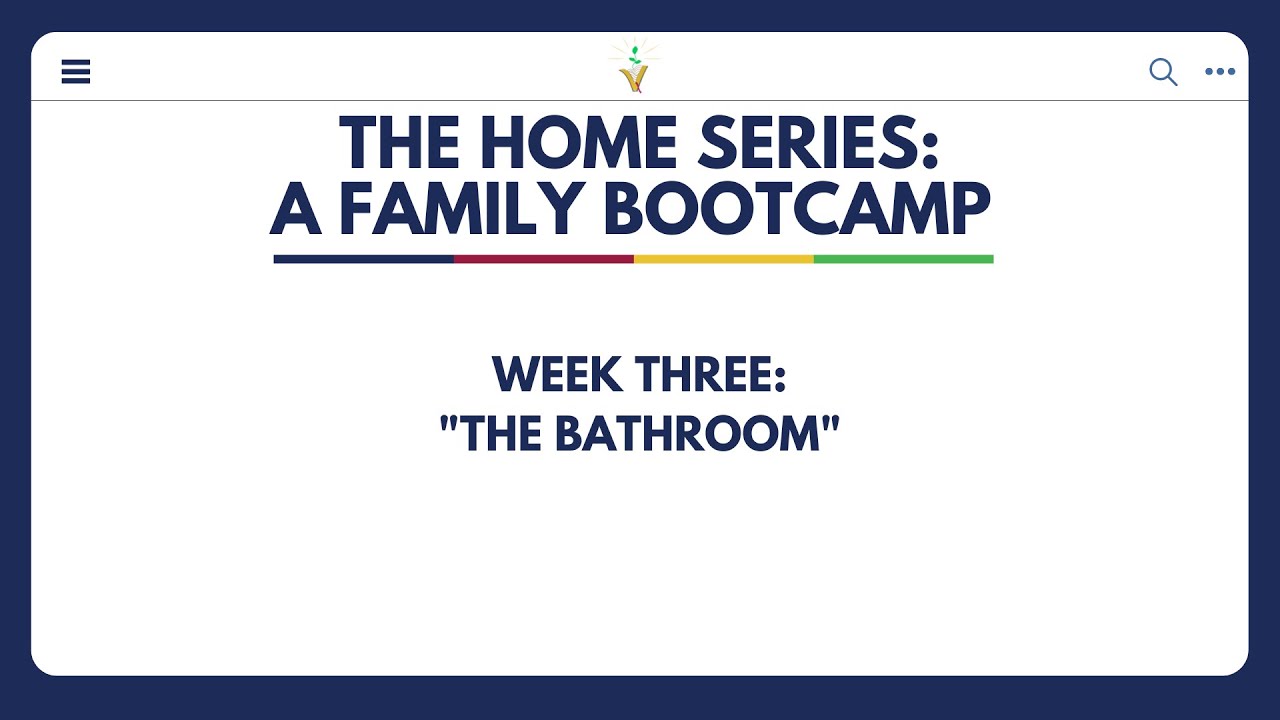 THE HOME SERIES:
A FAMILY BOOTCAMP

WEEK THREE:
"THE BATHROOM"